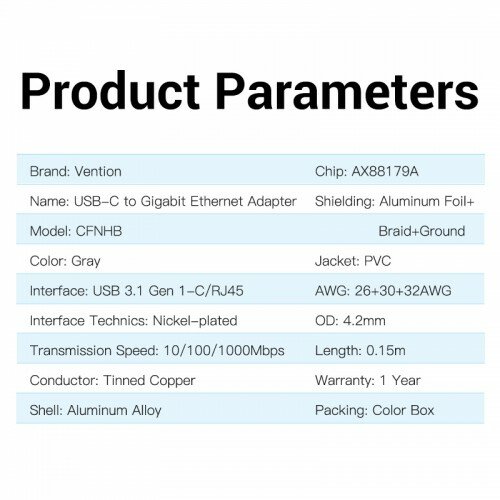 Product Parameters

| | |
|---|---|
| Brand: Vention | Chip: AX88179A |
| Name: USB-C to Gigabit Ethernet Adapter | Shielding: Aluminum Foil+ |
| Model: CFNHB | Braid+Ground |
| Color: Gray | Jacket: PVC |
| Interface: USB 3.1 Gen 1-C/RJ45 | AWG: 26+30+32AWG |
| Interface Technics: Nickel-plated | OD: 4.2mm |
| Transmission Speed: 10/100/1000Mbps | Length: 0.15m |
| Conductor: Tinned Copper | Warranty: 1 Year |
| Shell: Aluminum Alloy | Packing: Color Box |